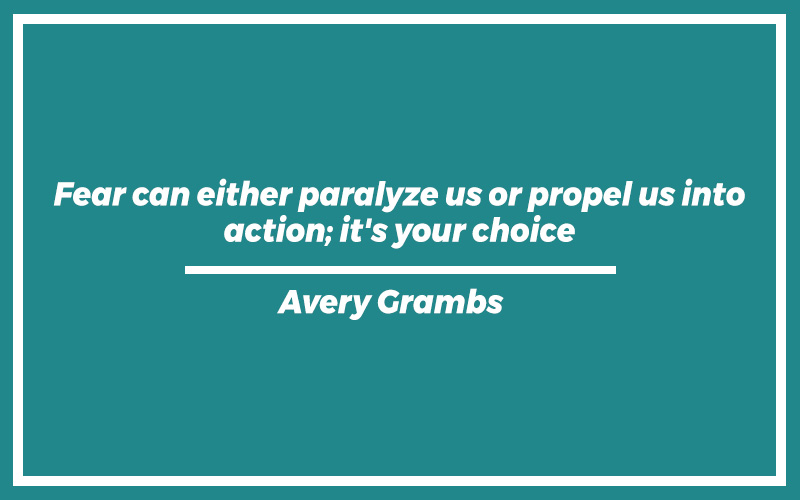 Fear can either paralyze us or propel us into action; it's your choice

Avery Grambs